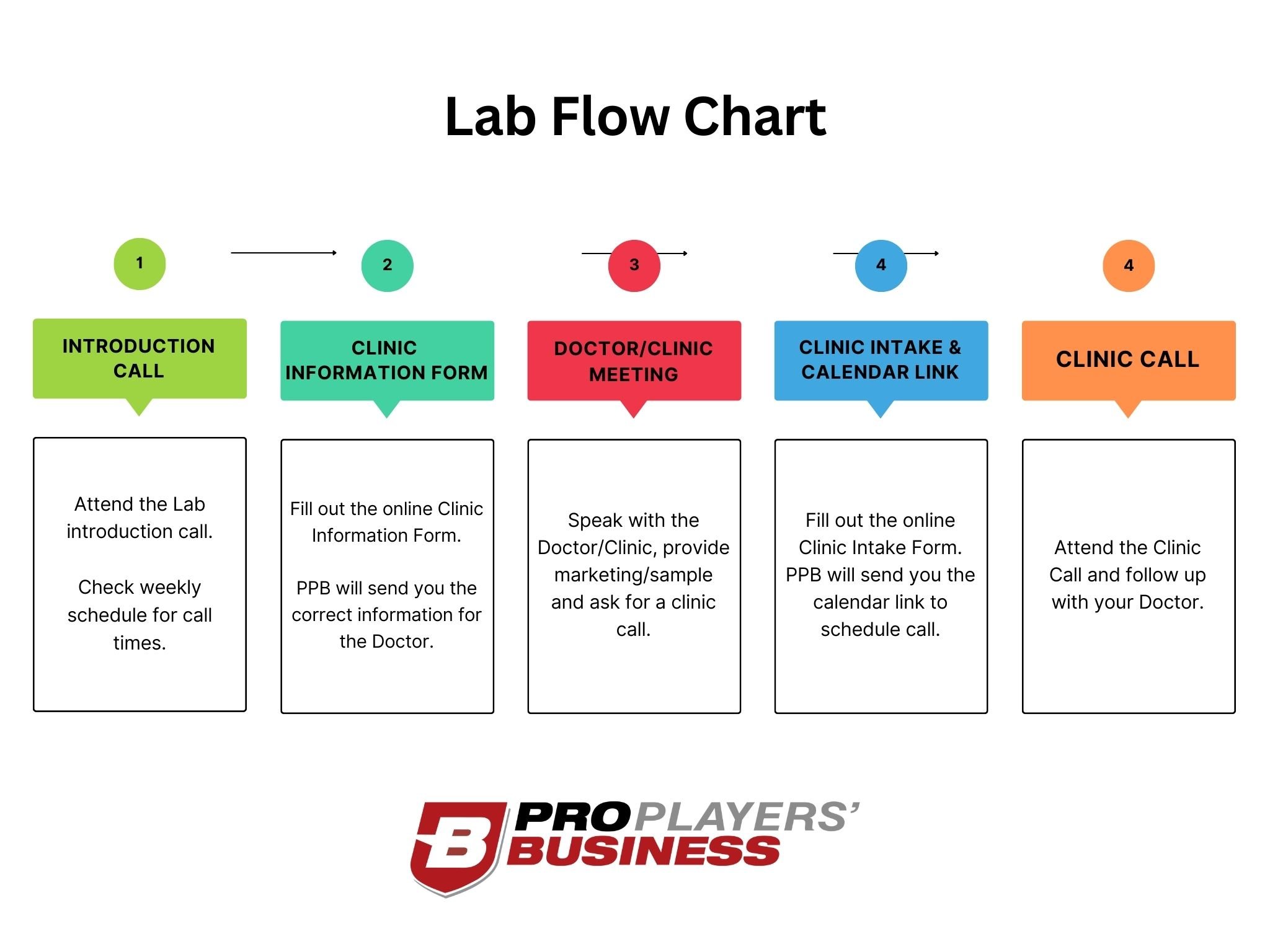 Lab Flow Chart

1

INTRODUCTION CALL

Attend the Lab introduction call.

Check weekly schedule for call times.

2

CLINIC INFORMATION FORM

Fill out the online Clinic Information Form.

PPB will send you the correct information for the Doctor.

3

DOCTOR/CLINIC MEETING

Speak with the Doctor/Clinic, provide marketing/sample and ask for a clinic call.

4

CLINIC INTAKE & CALENDAR LINK

Fill out the online Clinic Intake Form. PPB will send you the calendar link to schedule call.

4

CLINIC CALL

Attend the Clinic Call and follow up with your Doctor.

B PRO PLAYERS' BUSINESS